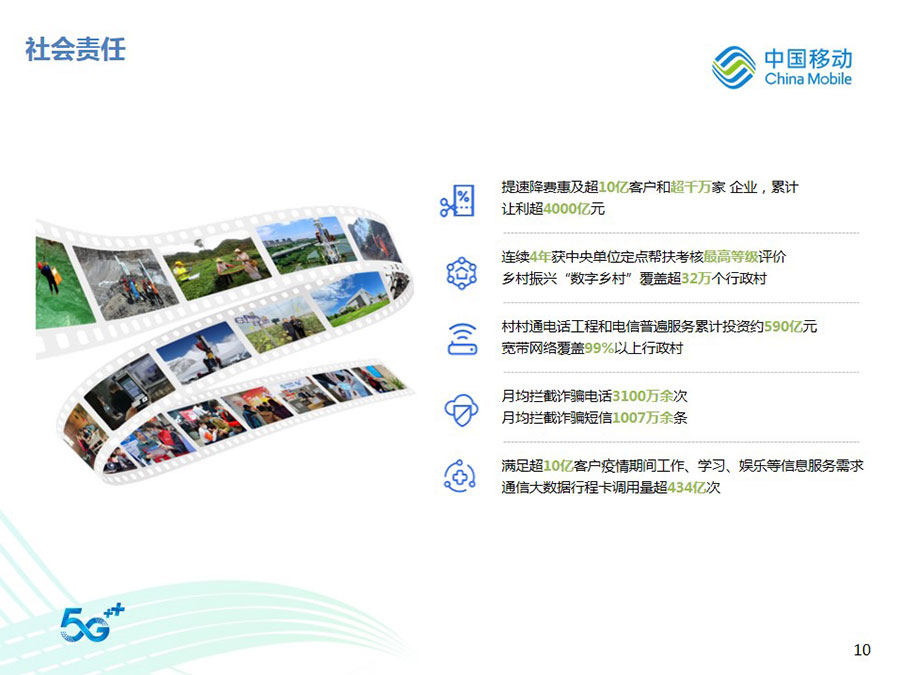 社会责任

中国移动
China Mobile

提速降费惠及超10亿客户和超千万家 企业，累计让利超4000亿元

连续4年获中央单位定点帮扶考核最高等级评价
乡村振兴“数字乡村”覆盖超32万个行政村

村村通电话工程和电信普遍服务累计投资约590亿元
宽带网络覆盖99%以上行政村

月均拦截诈骗电话3100万余次
月均拦截诈骗短信1007万余条

满足超10亿客户疫情期间工作、学习、娱乐等信息服务需求
通信大数据行程卡调用量超434亿次

5G++

10